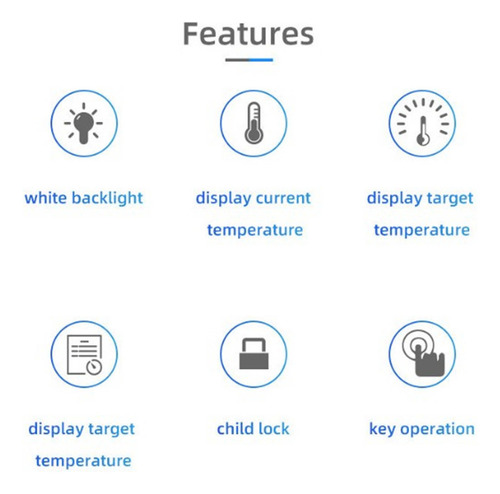 Features

white backlight

display current temperature

display target temperature

display target temperature

child lock

key operation